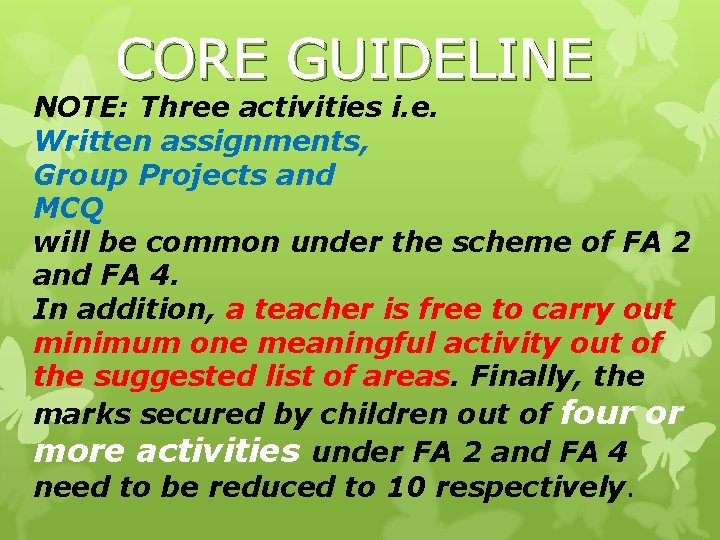 CORE GUIDELINE

NOTE: Three activities i.e.
Written assignments,
Group Projects and
MCQ
will be common under the scheme of FA 2 and FA 4.

In addition, a teacher is free to carry out minimum one meaningful activity out of the suggested list of areas. Finally, the marks secured by children out of four or more activities under FA 2 and FA 4 need to be reduced to 10 respectively.